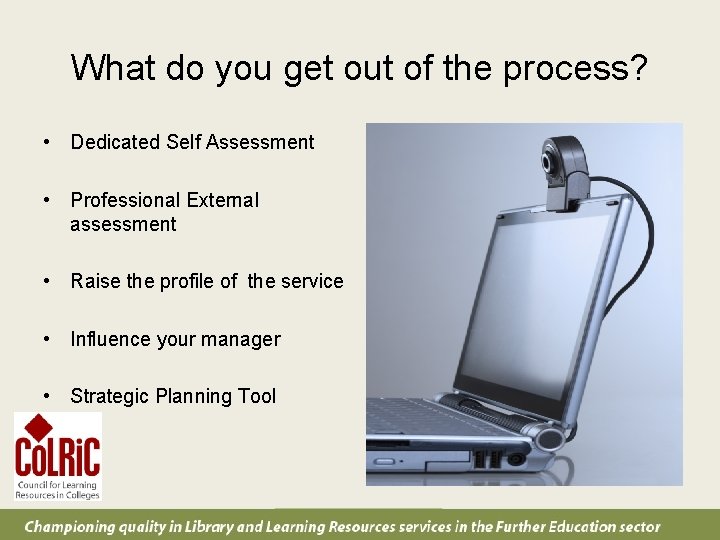 What do you get out of the process?

• Dedicated Self Assessment

• Professional External assessment

• Raise the profile of the service

• Influence your manager

• Strategic Planning Tool

CoLRiC
Council for Learning Resources in Colleges

Championing quality in Library and Learning Resources services in the Further Education sector